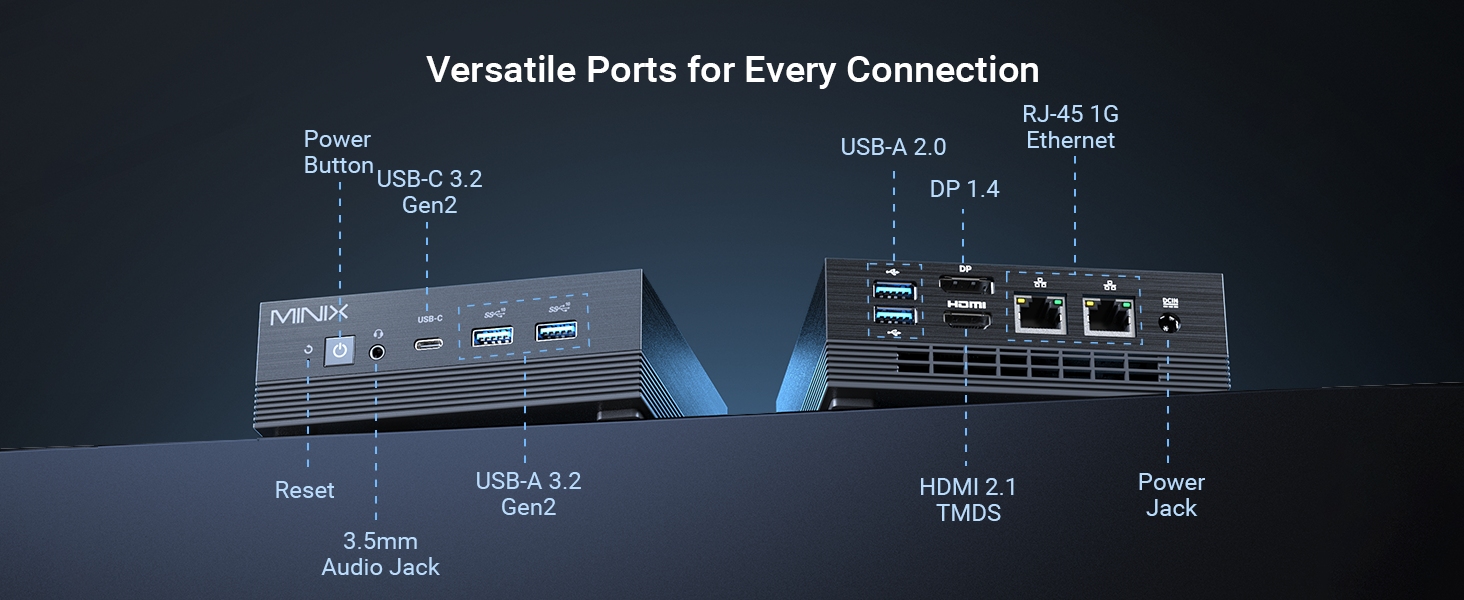 Versatile Ports for Every Connection

Power
Button

USB-C 3.2
Gen2

MINIX

USB-C

Reset

3.5mm
Audio Jack

USB-A 3.2
Gen2

USB-A 2.0

DP 1.4

RJ-45 1G
Ethernet

DP

HDMI

DCIN

HDMI 2.1
TMDS

Power
Jack